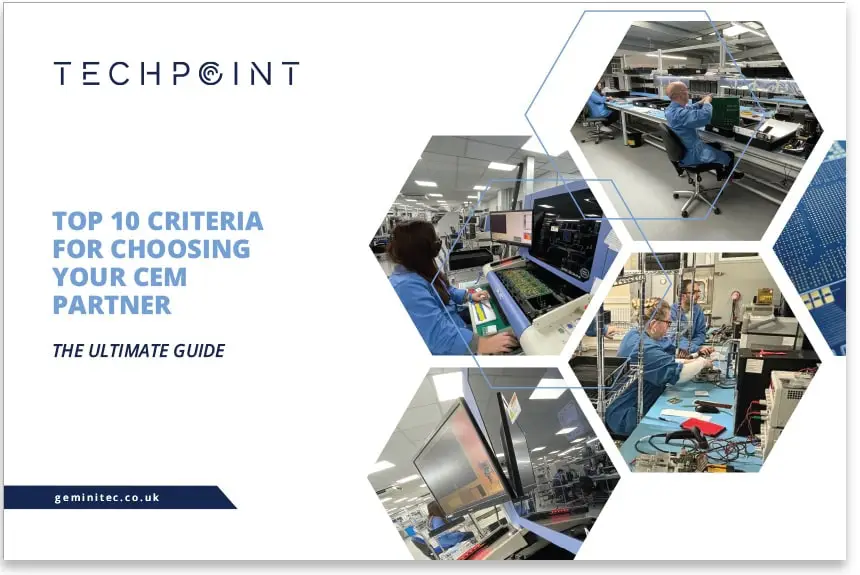 TECHPOINT

TOP 10 CRITERIA FOR CHOOSING YOUR CEM PARTNER

THE ULTIMATE GUIDE

geminitec.co.uk